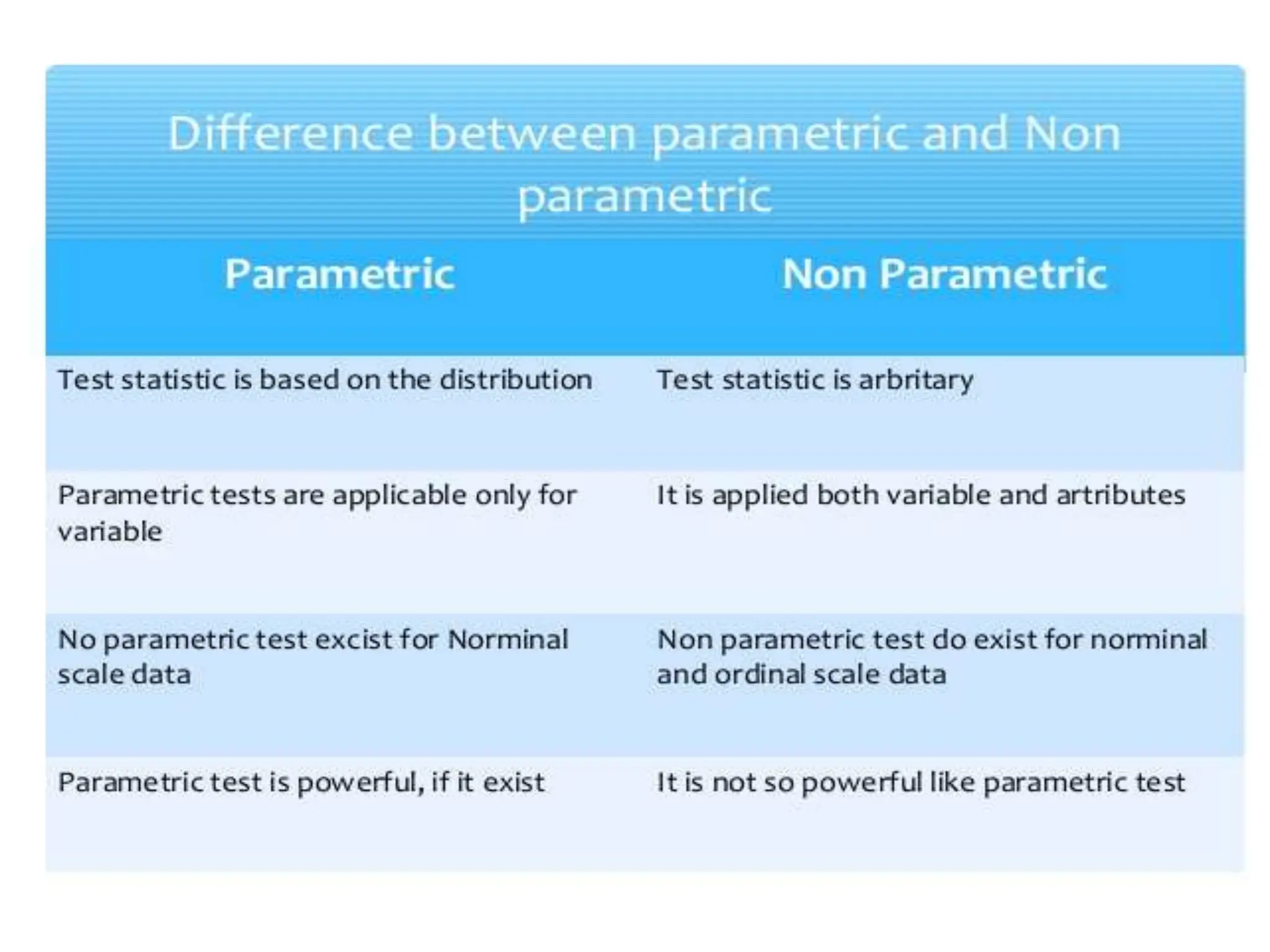 Difference between parametric and Non parametric

| Parametric | Non Parametric |
|---|---|
| Test statistic is based on the distribution | Test statistic is arbritary |
| Parametric tests are applicable only for variable | It is applied both variable and artributes |
| No parametric test excist for Norminal scale data | Non parametric test do exist for norminal and ordinal scale data |
| Parametric test is powerful, if it exist | It is not so powerful like parametric test |